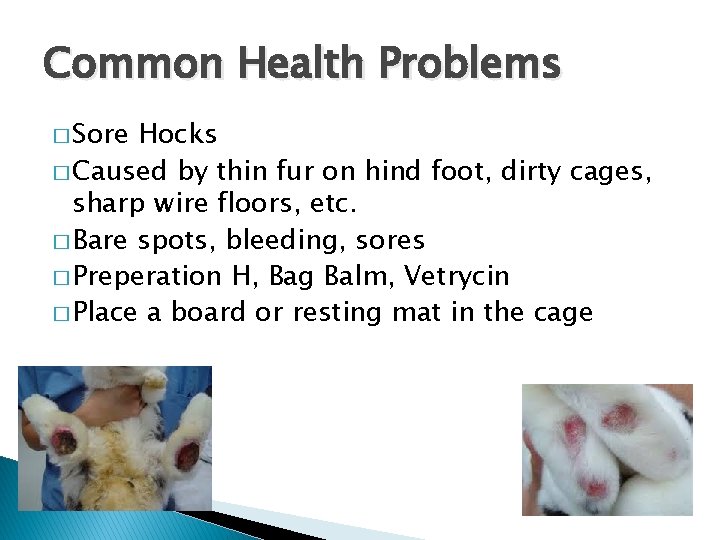 Common Health Problems

□ Sore Hocks

□ Caused by thin fur on hind foot, dirty cages, sharp wire floors, etc.

□ Bare spots, bleeding, sores

□ Preperation H, Bag Balm, Vetrycin

□ Place a board or resting mat in the cage